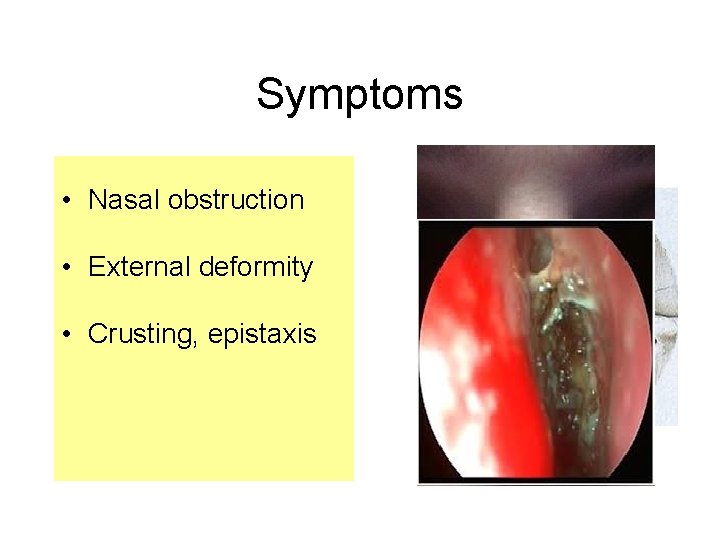 Symptoms

• Nasal obstruction

• External deformity

• Crusting, epistaxis